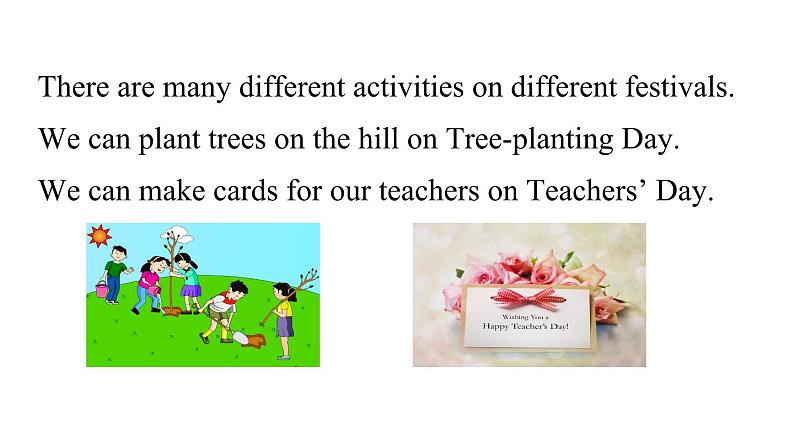 There are many different activities on different festivals.

We can plant trees on the hill on Tree-planting Day.

We can make cards for our teachers on Teachers' Day.

Wishing You a
Happy Teacher's Day!